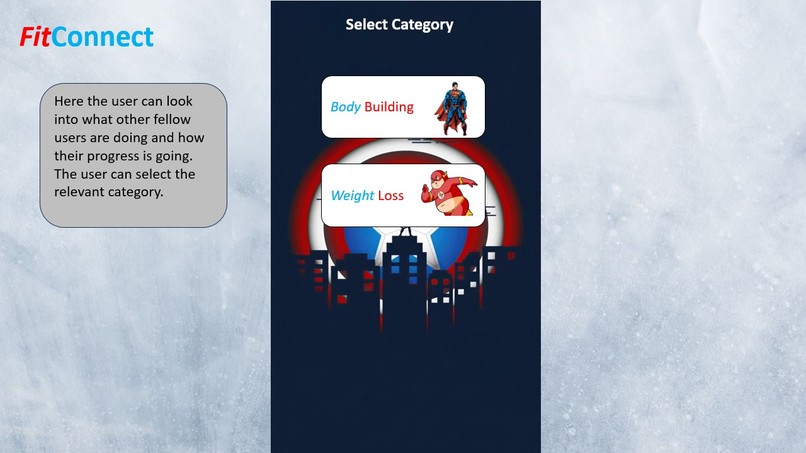 FitConnect

Here the user can look into what other fellow users are doing and how their progress is going. The user can select the relevant category.

Select Category

Body Building

Weight Loss